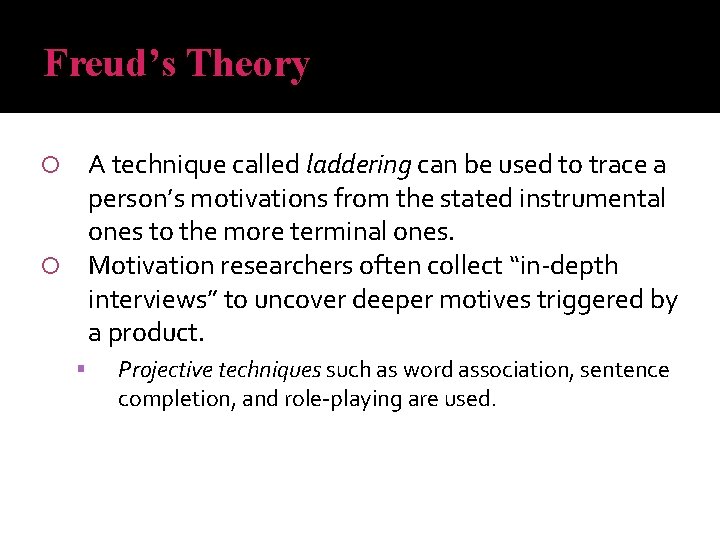 Freud’s Theory

A technique called laddering can be used to trace a person’s motivations from the stated instrumental ones to the more terminal ones.

Motivation researchers often collect “in-depth interviews” to uncover deeper motives triggered by a product.

Projective techniques such as word association, sentence completion, and role-playing are used.